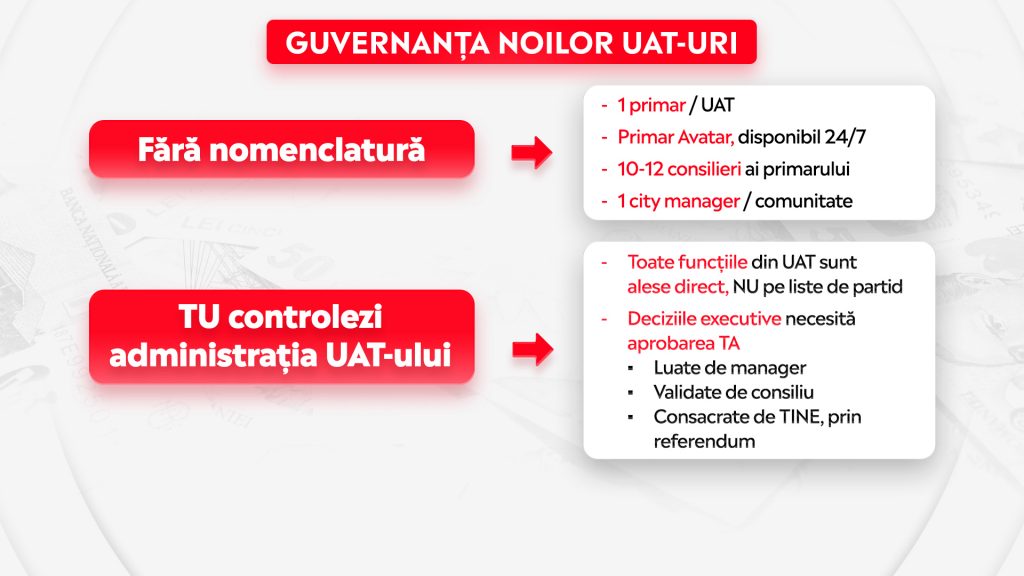 GUVERNANȚA NOILOR UAT-URI

Fără nomenclatură

- 1 primar / UAT
- Primar Avatar, disponibil 24/7
- 10-12 consilieri ai primarului
- 1 city manager / comunitate

TU controlezi administrația UAT-ului

- Toate funcțiile din UAT sunt alese direct, NU pe liste de partid
- Deciziile executive necesită aprobarea TA
 ▪ Luate de manager
 ▪ Validate de consiliu
 ▪ Consacrate de TINE, prin referendum